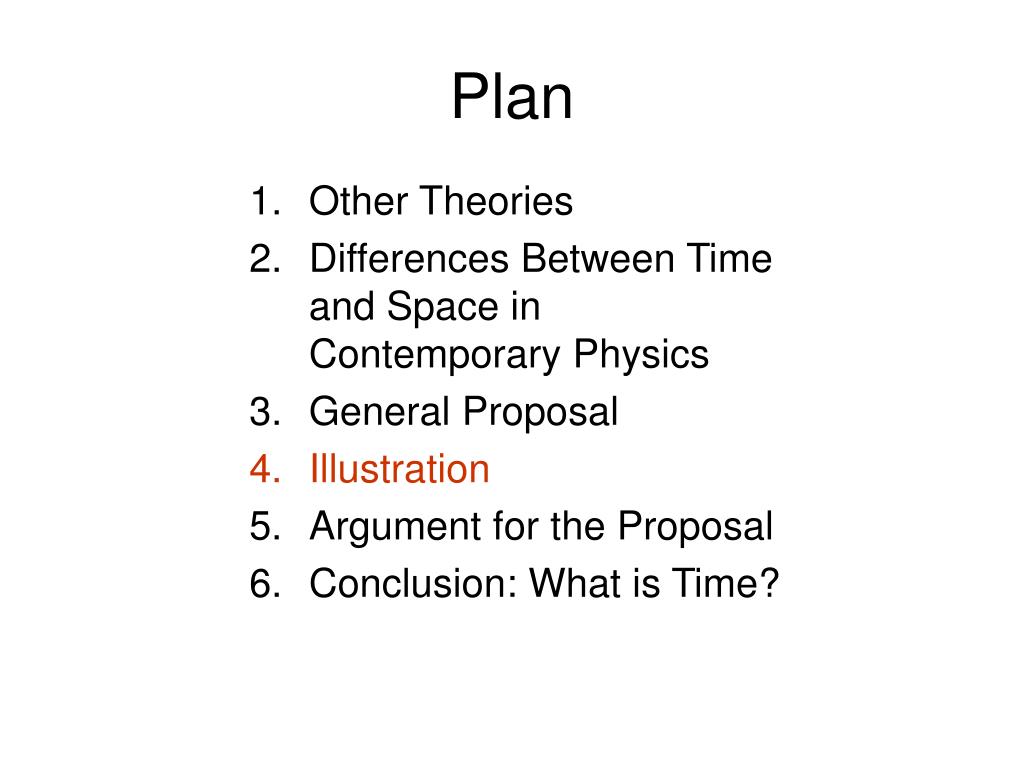 Plan

1. Other Theories
2. Differences Between Time and Space in Contemporary Physics
3. General Proposal
4. Illustration
5. Argument for the Proposal
6. Conclusion: What is Time?